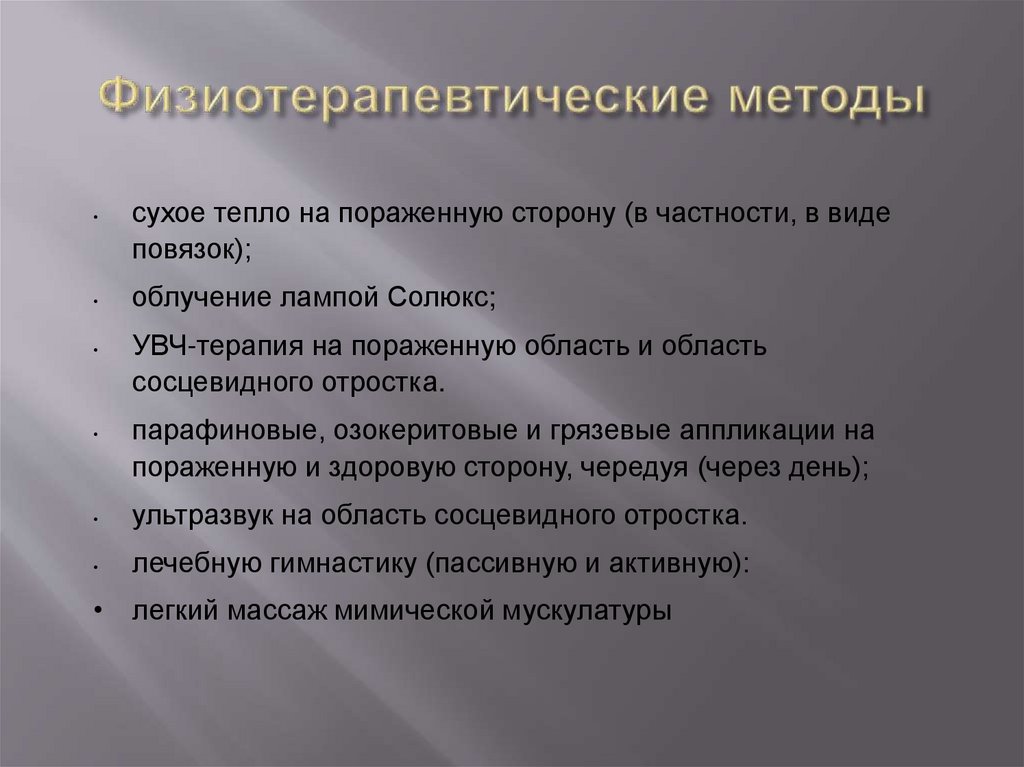 Физиотерапевтические методы

• сухое тепло на пораженную сторону (в частности, в виде повязок);
• облучение лампой Солюкс;
• УВЧ-терапия на пораженную область и область сосцевидного отростка.
• парафиновые, озокеритовые и грязевые аппликации на пораженную и здоровую сторону, чередуя (через день);
• ультразвук на область сосцевидного отростка.
• лечебную гимнастику (пассивную и активную):
• легкий массаж мимической мускулатуры